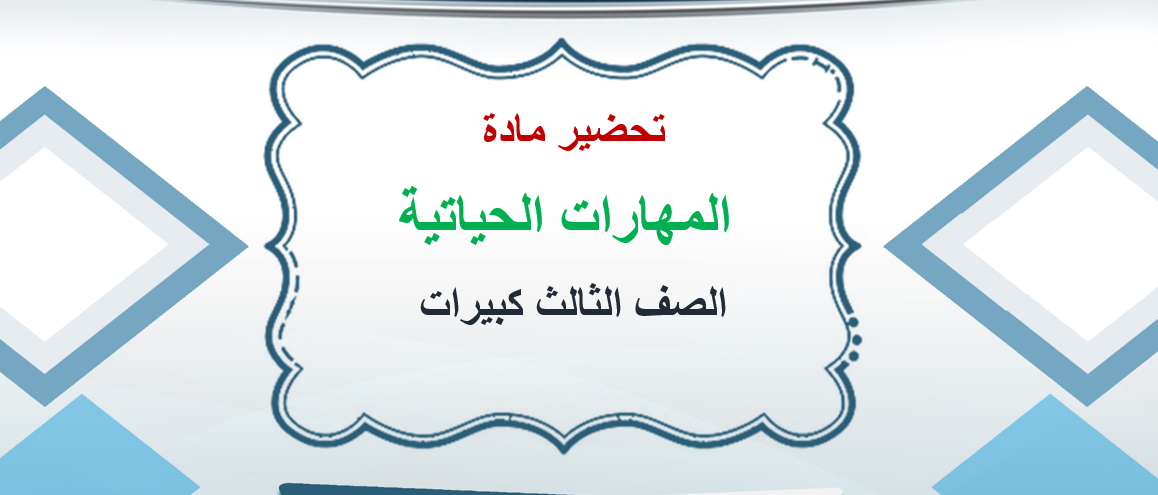 تحضير مادة

المهارات الحياتية

الصف الثالث كبيرات